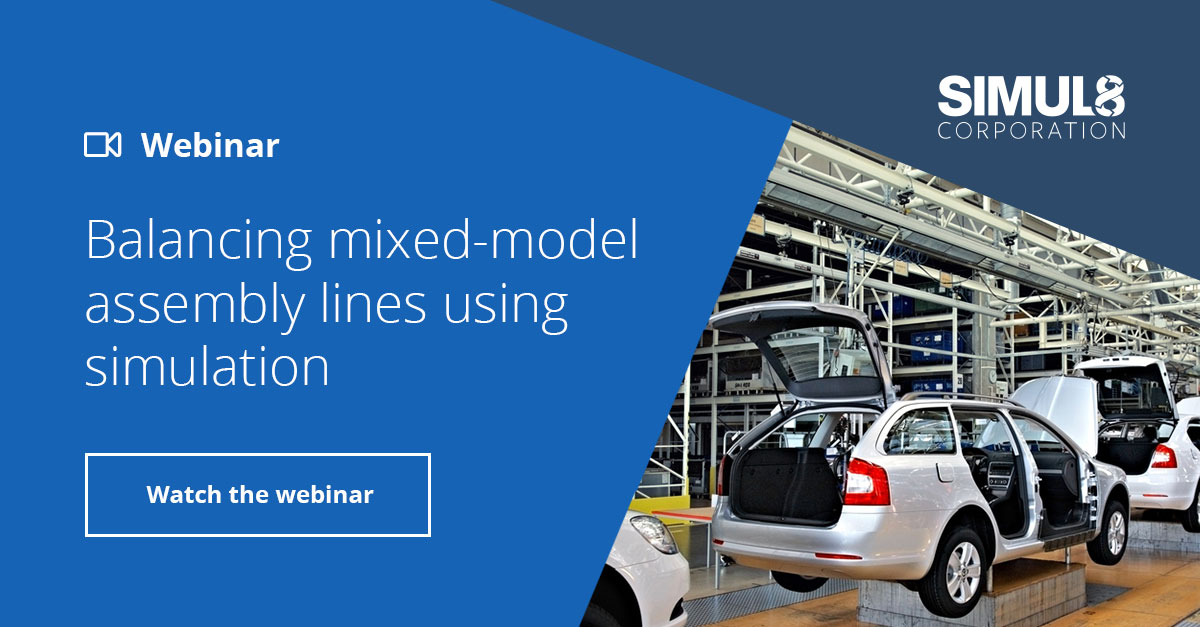 SIMUL8
CORPORATION

Webinar

Balancing mixed-model assembly lines using simulation

Watch the webinar